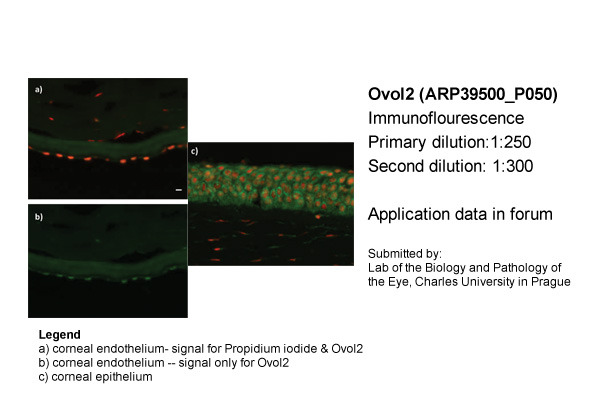 a)

b)

c)

Ovol2 (ARP39500_P050)
Immunoflourescence
Primary dilution:1:250
Second dilution: 1:300

Application data in forum

Submitted by:
Lab of the Biology and Pathology of the Eye, Charles University in Prague

Legend
a) corneal endothelium- signal for Propidium iodide & Ovol2
b) corneal endothelium -- signal only for Ovol2
c) corneal epithelium